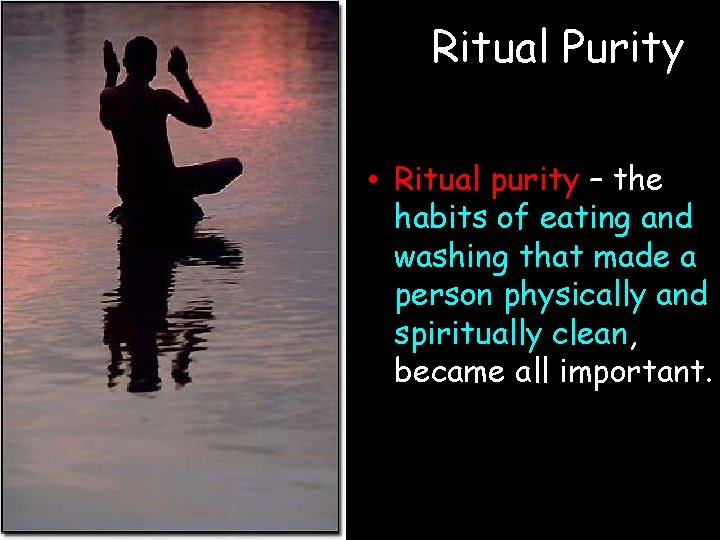 Ritual Purity

• Ritual purity – the habits of eating and washing that made a person physically and spiritually clean, became all important.